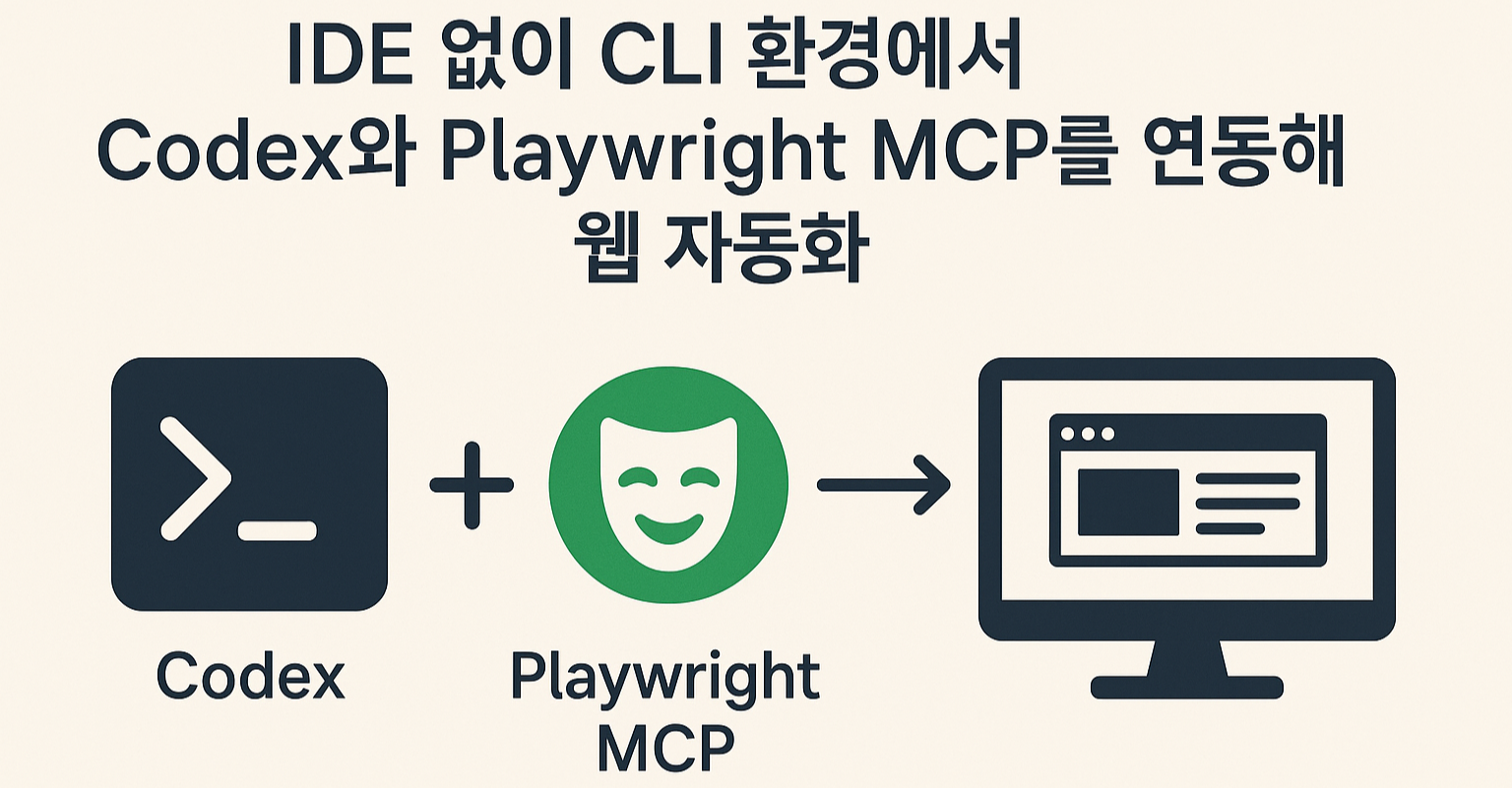 IDE 없이 CLI 환경에서 Codex와 Playwright MCP를 연동해 웹 자동화

Codex

Playwright MCP